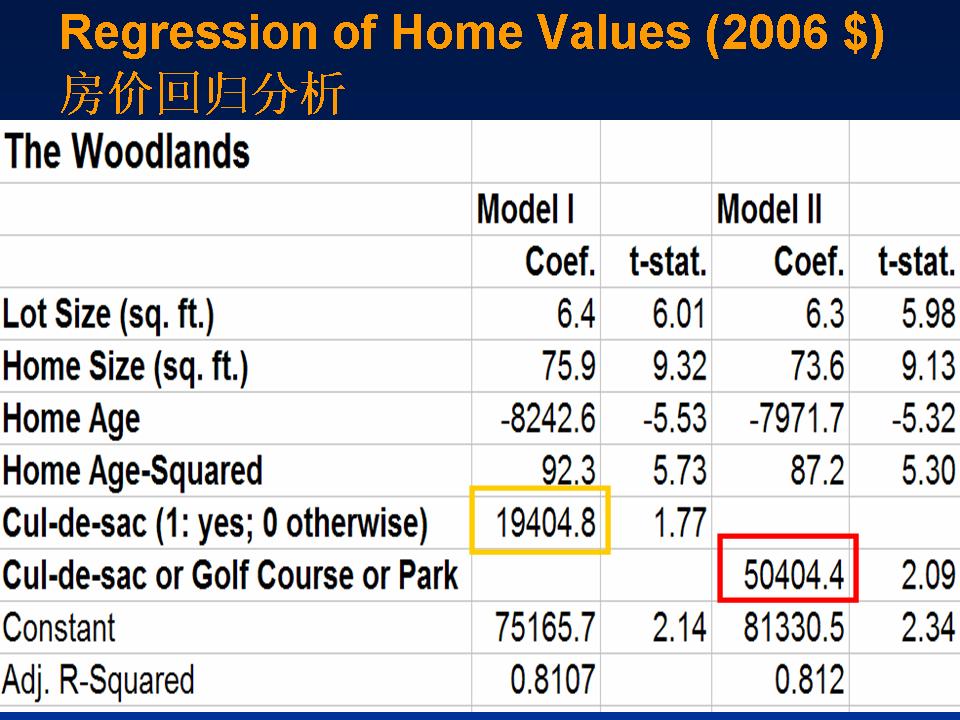 Regression of Home Values (2006 $)
房价回归分析

| The Woodlands | | | | |
|---|---|---|---|---|
| | Model I | | Model II | |
| | Coef. | t-stat. | Coef. | t-stat. |
| Lot Size (sq. ft.) | 6.4 | 6.01 | 6.3 | 5.98 |
| Home Size (sq. ft.) | 75.9 | 9.32 | 73.6 | 9.13 |
| Home Age | -8242.6 | -5.53 | -7971.7 | -5.32 |
| Home Age-Squared | 92.3 | 5.73 | 87.2 | 5.30 |
| Cul-de-sac (1: yes; 0 otherwise) | 19404.8 | 1.77 | | |
| Cul-de-sac or Golf Course or Park | | | 50404.4 | 2.09 |
| Constant | 75165.7 | 2.14 | 81330.5 | 2.34 |
| Adj. R-Squared | 0.8107 | | 0.812 | |